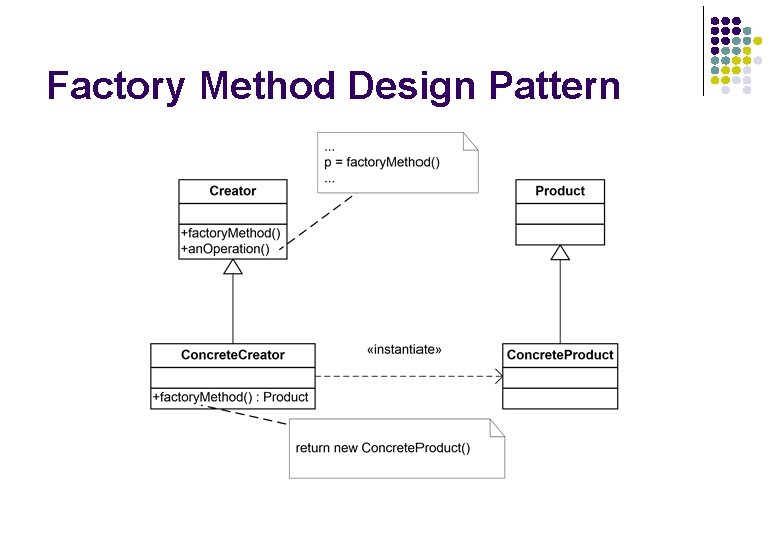 Factory Method Design Pattern

...
p = factoryMethod()
...

Creator

+factoryMethod()
+anOperation()

Product

ConcreteCreator

+factoryMethod() : Product

«instantiate»

ConcreteProduct

return new ConcreteProduct()